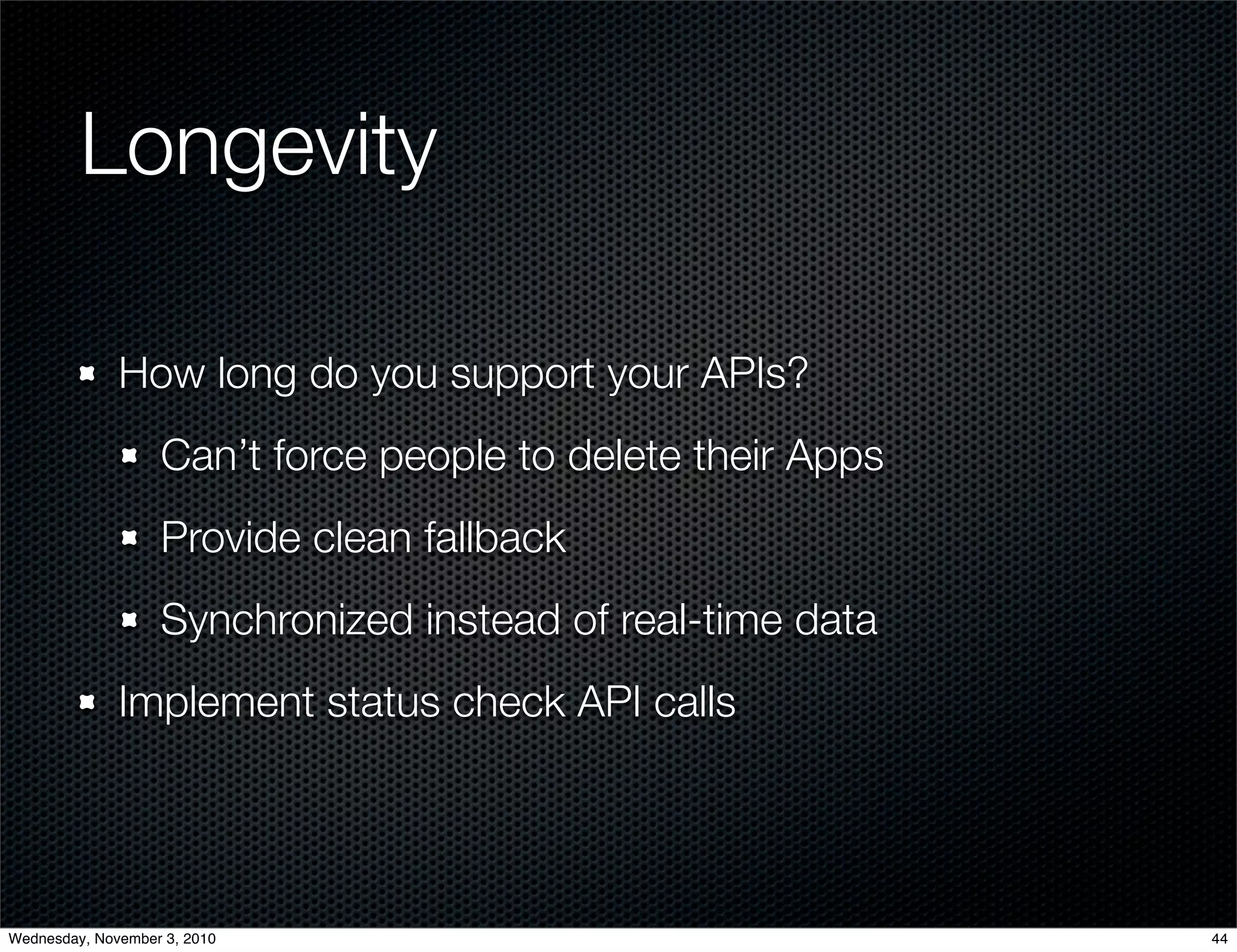 Longevity

How long do you support your APIs?

Can’t force people to delete their Apps

Provide clean fallback

Synchronized instead of real-time data

Implement status check API calls

Wednesday, November 3, 2010

44